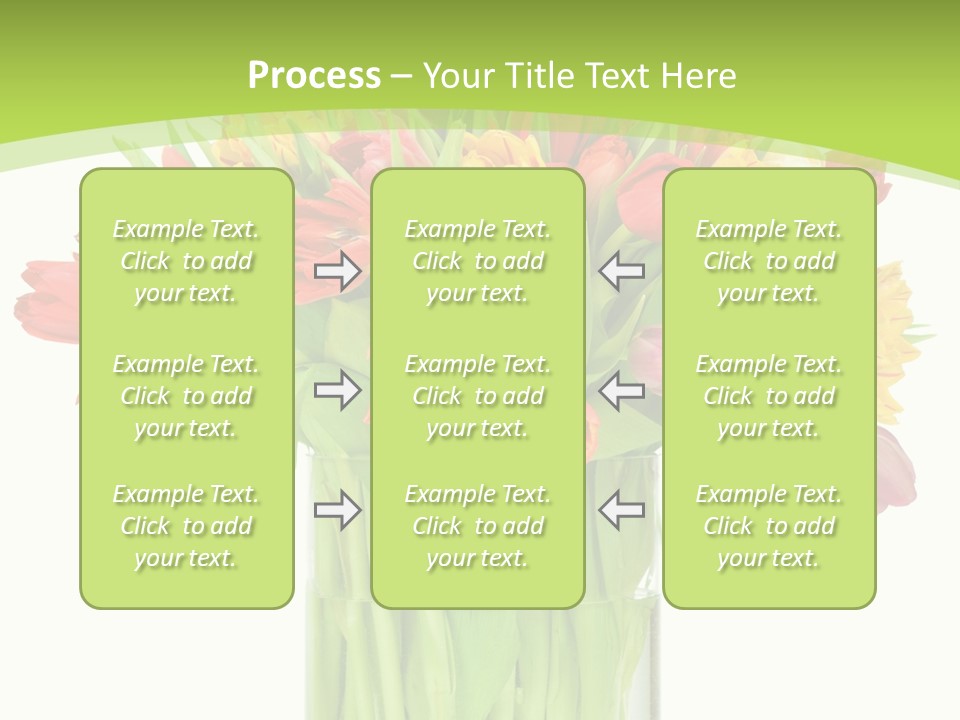 Process – Your Title Text Here

Example Text. Click to add your text.

Example Text. Click to add your text.

Example Text. Click to add your text.

Example Text. Click to add your text.

Example Text. Click to add your text.

Example Text. Click to add your text.

Example Text. Click to add your text.

Example Text. Click to add your text.

Example Text. Click to add your text.